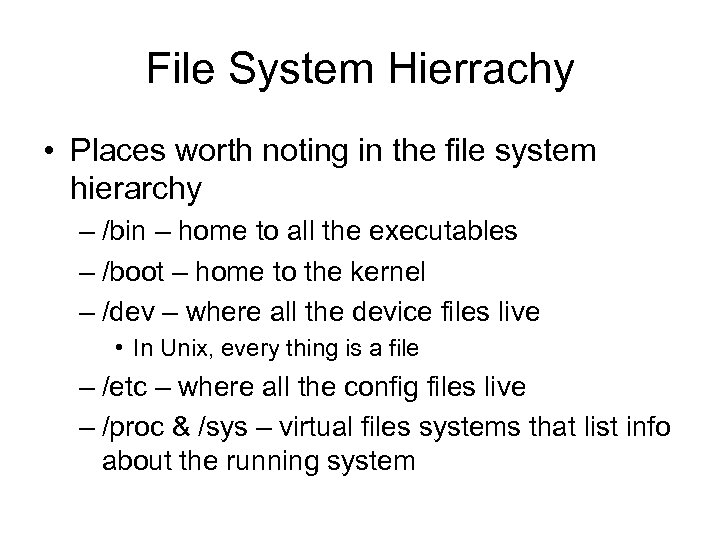 File System Hierrachy

• Places worth noting in the file system hierarchy
– /bin – home to all the executables
– /boot – home to the kernel
– /dev – where all the device files live
• In Unix, every thing is a file
– /etc – where all the config files live
– /proc & /sys – virtual files systems that list info about the running system